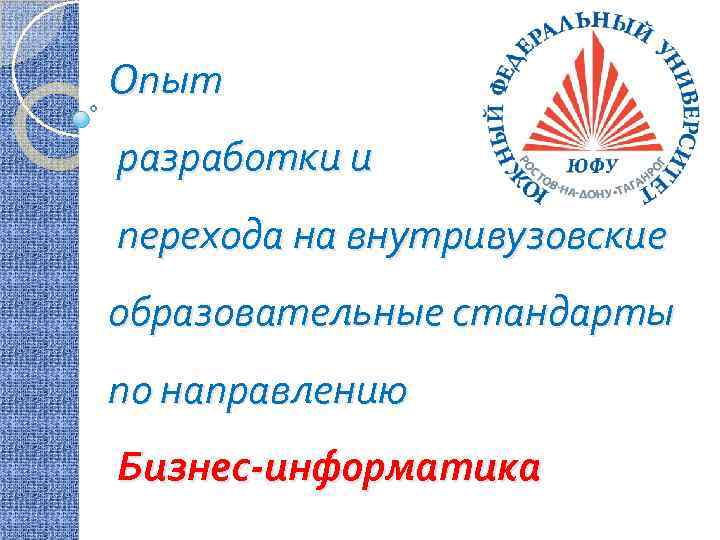 Опыт

разработки и

перехода на внутривузовские образовательные стандарты по направлению

Бизнес-информатика

ЮЖНЫЙ ФЕДЕРАЛЬНЫЙ УНИВЕРСИТЕТ

ЮФУ

РОСТОВ-НА-ДОНУ•ТАГАНРОГ